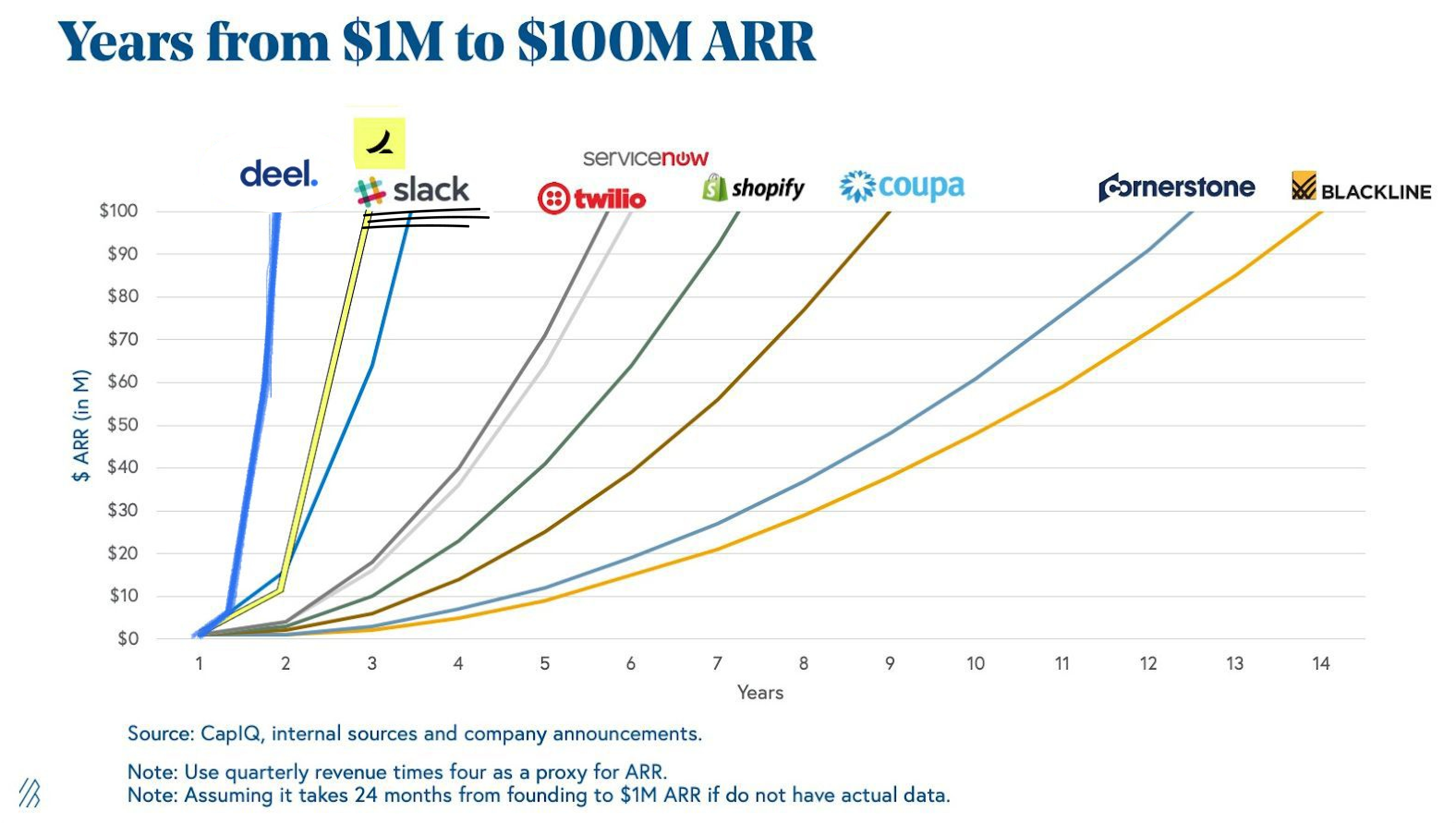 Years from $1M to $100M ARR

deel.

slack

servicenow

twilio

shopify

coupa

cornerstone

BLACKLINE

$ ARR (in M)

$100
$90
$80
$70
$60
$50
$40
$30
$20
$10
$0

1 2 3 4 5 6 7 8 9 10 11 12 13 14

Years

Source: CapIQ, internal sources and company announcements.

Note: Use quarterly revenue times four as a proxy for ARR.
Note: Assuming it takes 24 months from founding to $1M ARR if do not have actual data.